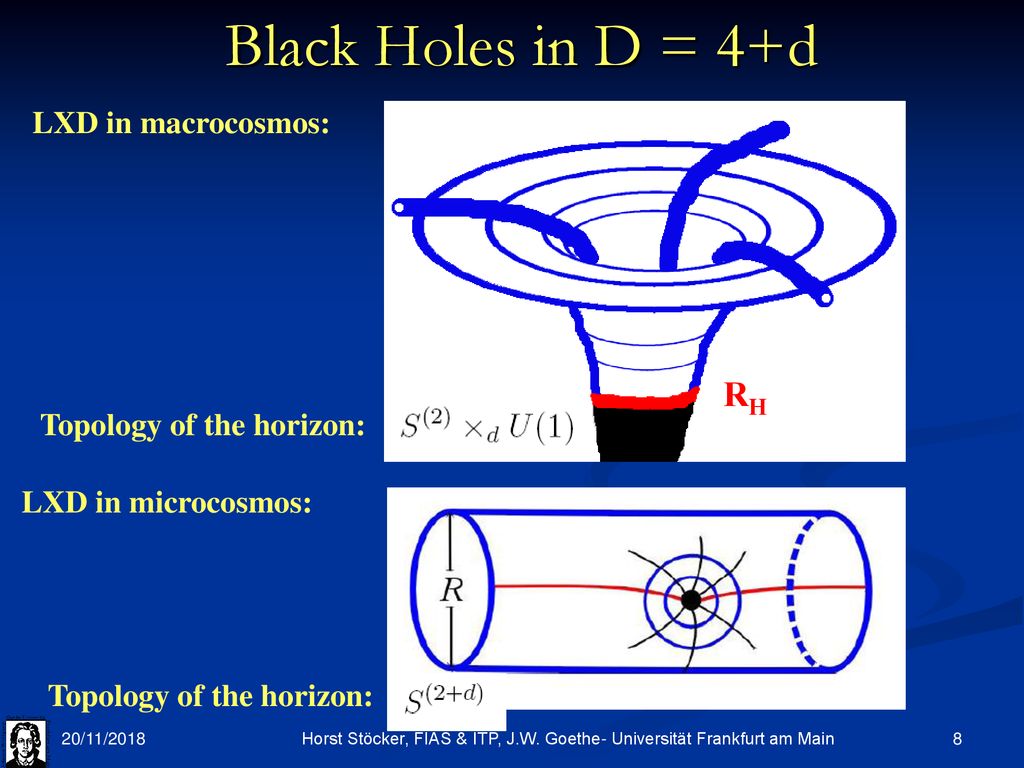 Black Holes in D = 4+d

LXD in macrocosmos:

$R_H$

Topology of the horizon: $S^{(2)} \times_d U(1)$

LXD in microcosmos:

$R$

Topology of the horizon: $S^{(2+d)}$

20/11/2018

Horst Stöcker, FIAS & ITP, J.W. Goethe- Universität Frankfurt am Main

8